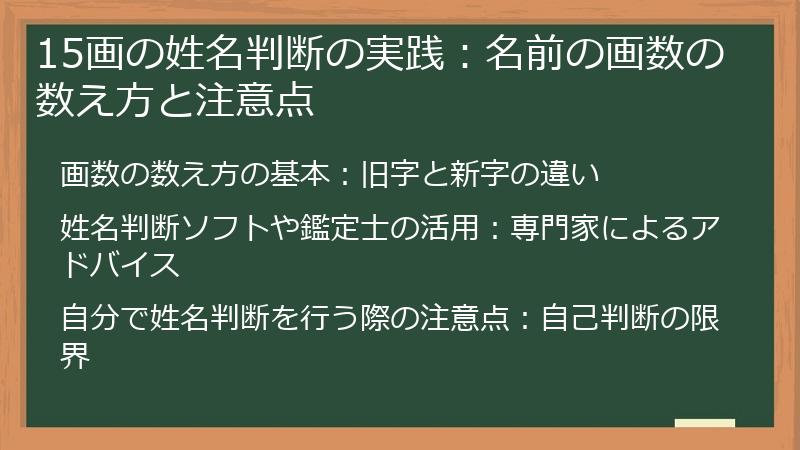 15画の姓名判断の実践：名前の画数の数え方と注意点

画数の数え方の基本：旧字と新字の違い

姓名判断ソフトや鑑定士の活用：専門家によるアドバイス

自分で姓名判断を行う際の注意点：自己判断の限界